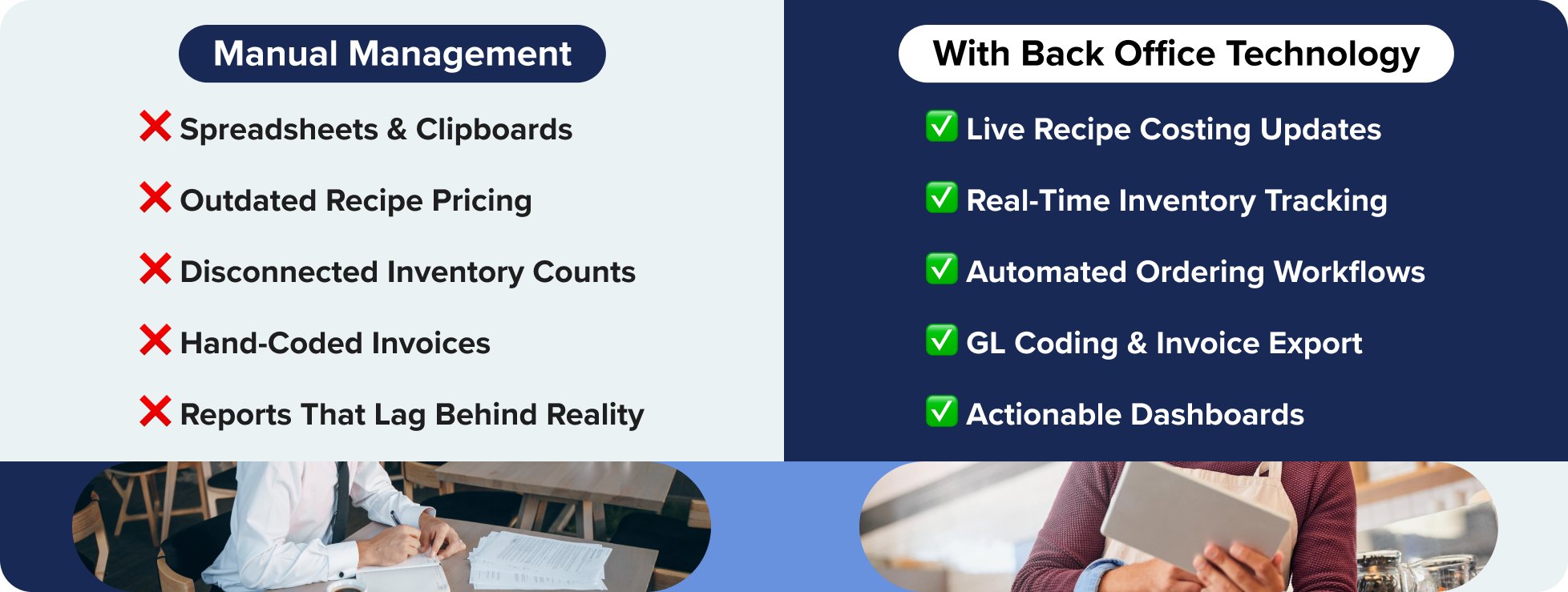 Manual Management

❌ Spreadsheets & Clipboards

❌ Outdated Recipe Pricing

❌ Disconnected Inventory Counts

❌ Hand-Coded Invoices

❌ Reports That Lag Behind Reality

With Back Office Technology

✅ Live Recipe Costing Updates

✅ Real-Time Inventory Tracking

✅ Automated Ordering Workflows

✅ GL Coding & Invoice Export

✅ Actionable Dashboards